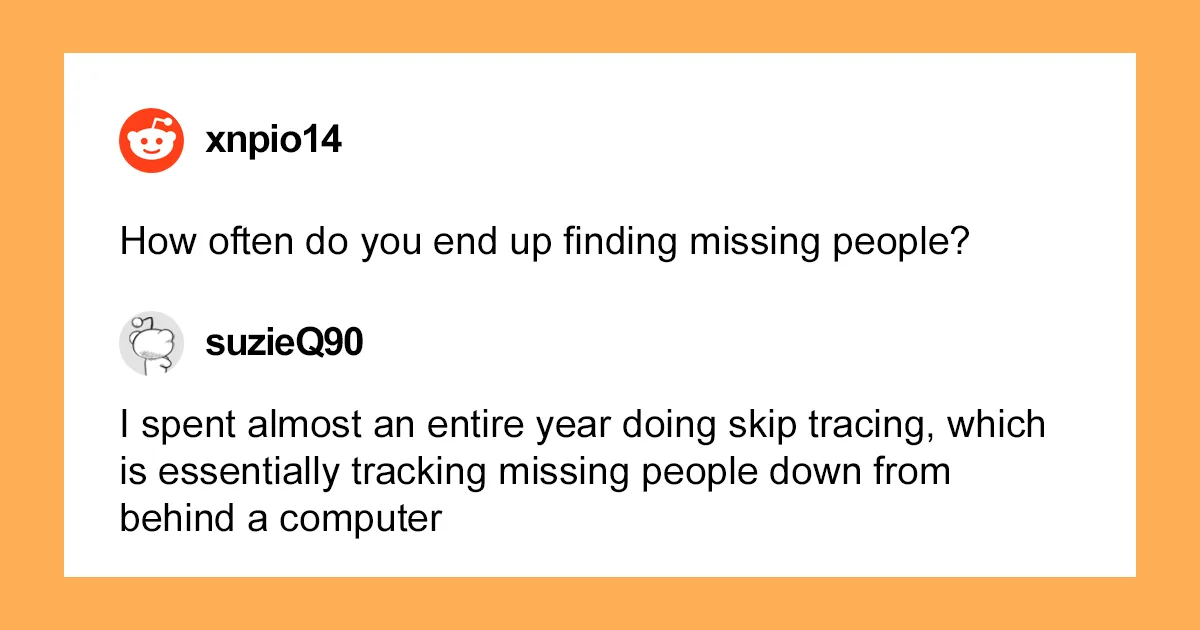 xnpio14

How often do you end up finding missing people?

suzieQ90

I spent almost an entire year doing skip tracing, which is essentially tracking missing people down from behind a computer